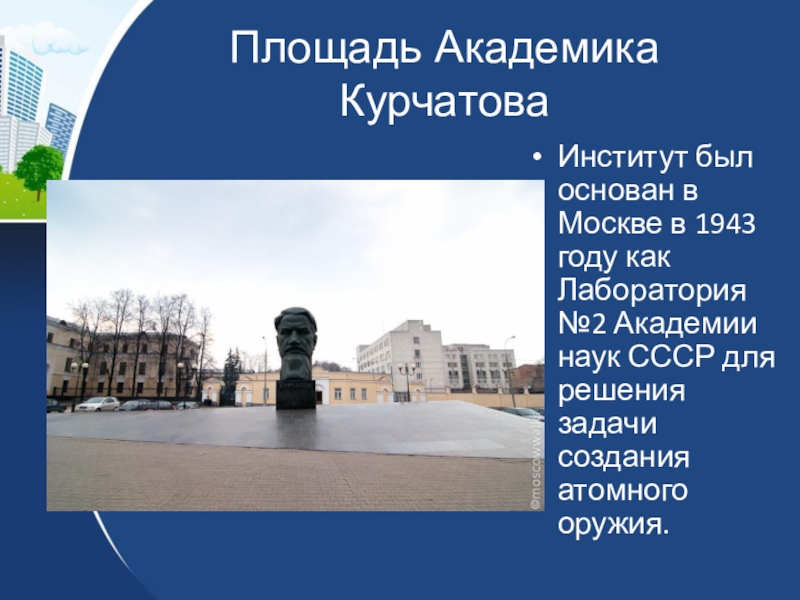 Площадь Академика Курчатова

• Институт был основан в Москве в 1943 году как Лаборатория №2 Академии наук СССР для решения задачи создания атомного оружия.

©moscowwalks